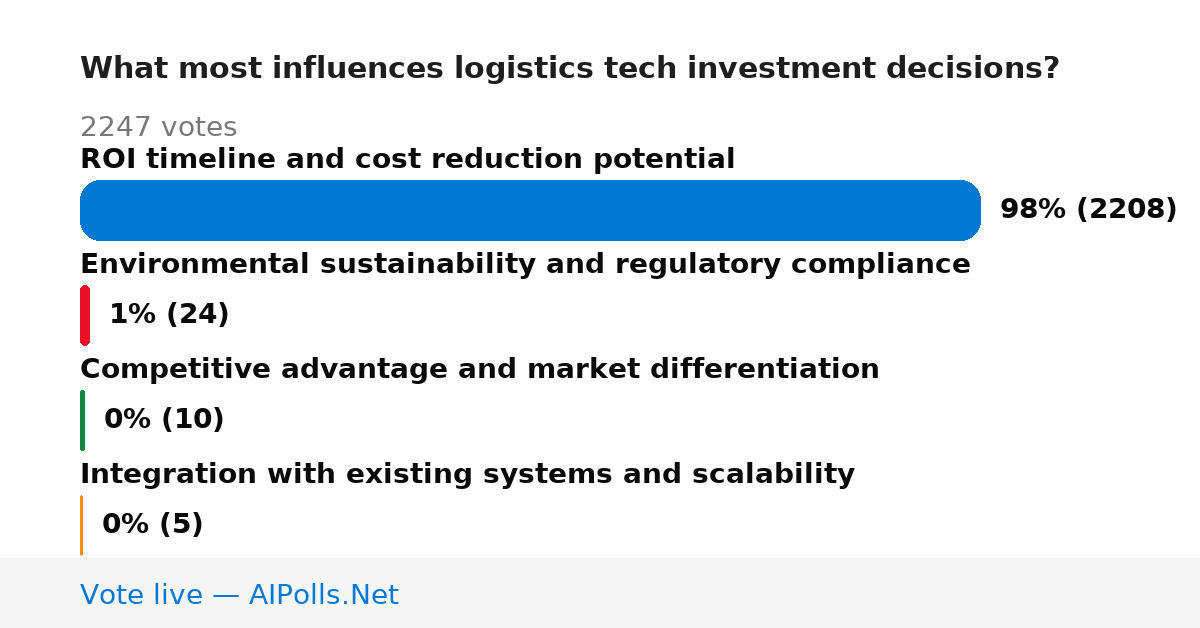 What most influences logistics tech investment decisions?

2247 votes

ROI timeline and cost reduction potential

98% (2208)

Environmental sustainability and regulatory compliance

1% (24)

Competitive advantage and market differentiation

0% (10)

Integration with existing systems and scalability

0% (5)

Vote live — AIPolls.Net